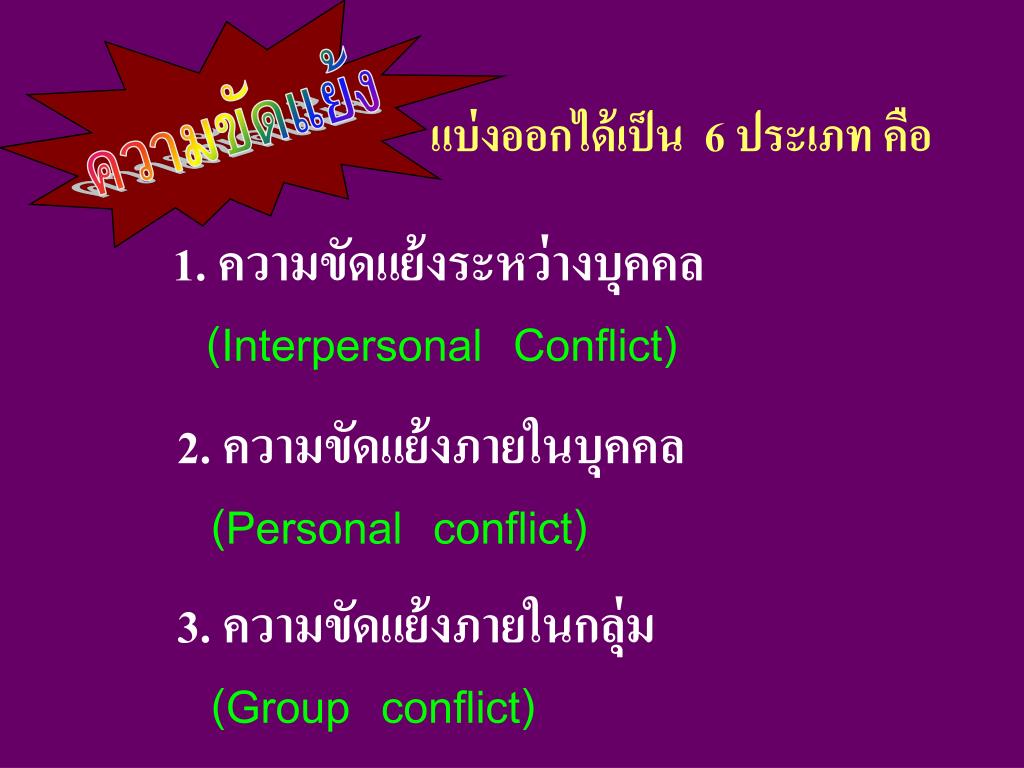 ความขัดแย้ง แบ่งออกได้เป็น 6 ประเภท คือ

1. ความขัดแย้งระหว่างบุคคล
(Interpersonal Conflict)

2. ความขัดแย้งภายในบุคคล
(Personal conflict)

3. ความขัดแย้งภายในกลุ่ม
(Group conflict)